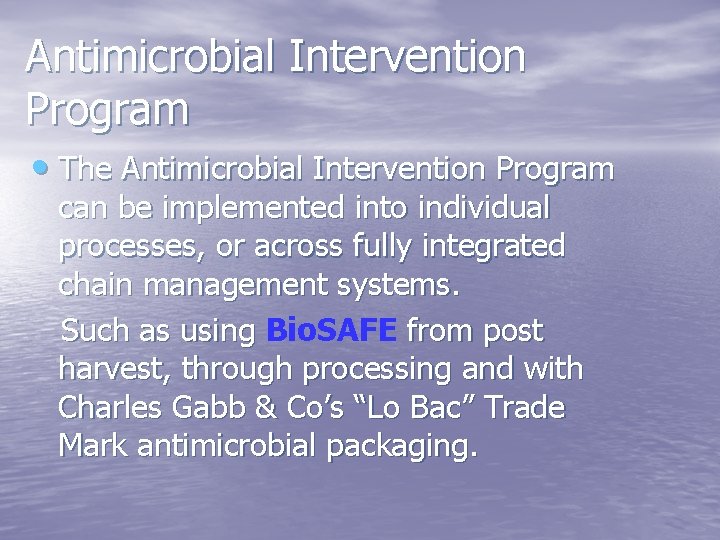 Antimicrobial Intervention Program

• The Antimicrobial Intervention Program can be implemented into individual processes, or across fully integrated chain management systems.

Such as using BioSAFE from post harvest, through processing and with Charles Gabb & Co's "Lo Bac" Trade Mark antimicrobial packaging.